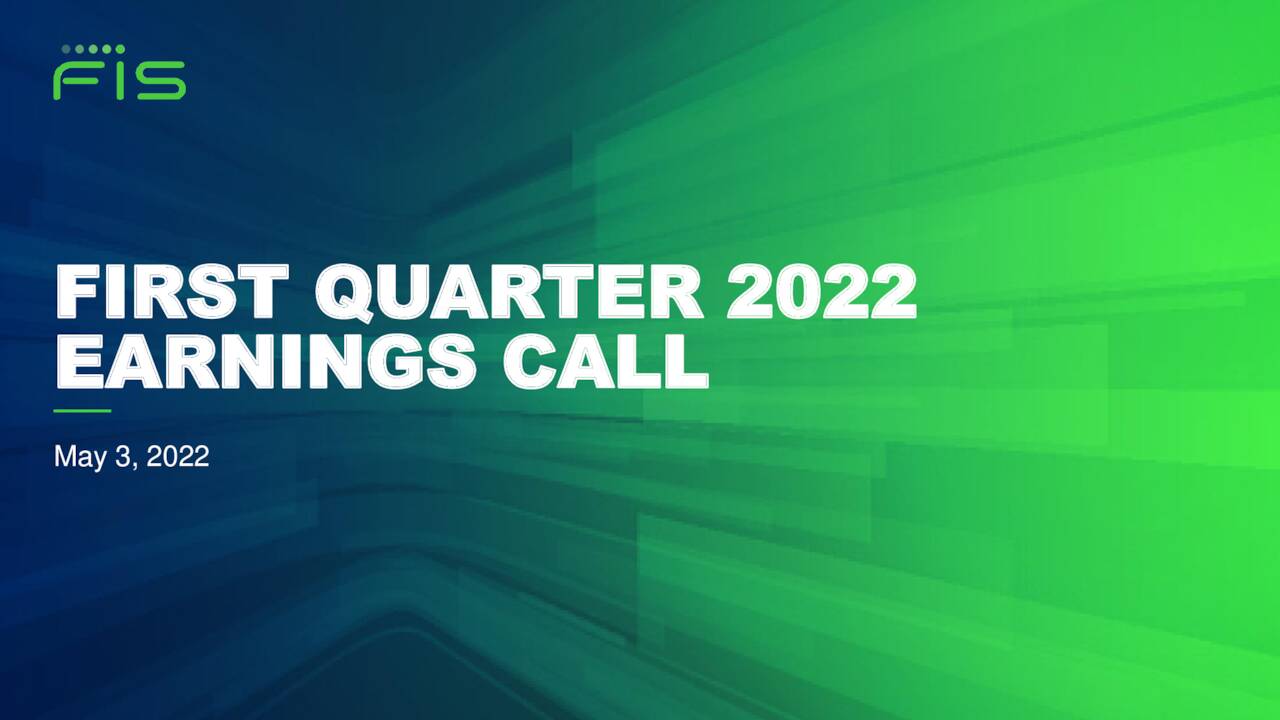 FIS

FIRST QUARTER 2022 EARNINGS CALL

May 3, 2022